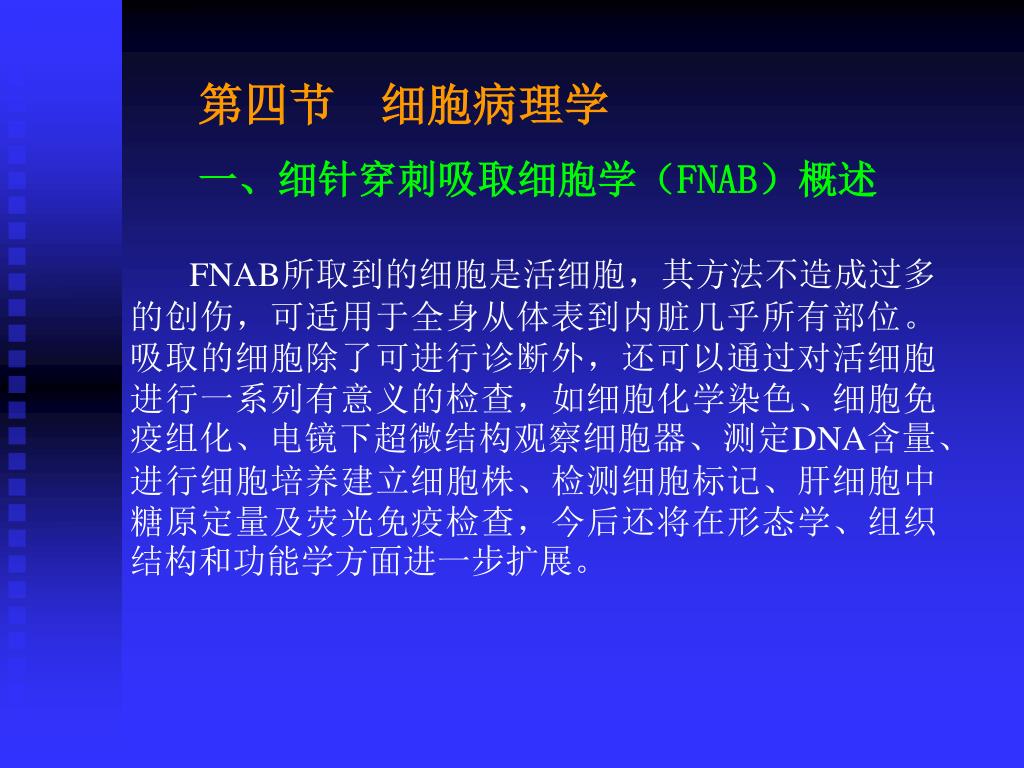 第四节　细胞病理学

一、细针穿刺吸取细胞学（FNAB）概述

FNAB所取到的细胞是活细胞，其方法不造成过多的创伤，可适用于全身从体表到内脏几乎所有部位。吸取的细胞除了可进行诊断外，还可以通过对活细胞进行一系列有意义的检查，如细胞化学染色、细胞免疫组化、电镜下超微结构观察细胞器、测定DNA含量、进行细胞培养建立细胞株、检测细胞标记、肝细胞中糖原定量及荧光免疫检查，今后还将在形态学、组织结构和功能学方面进一步扩展。